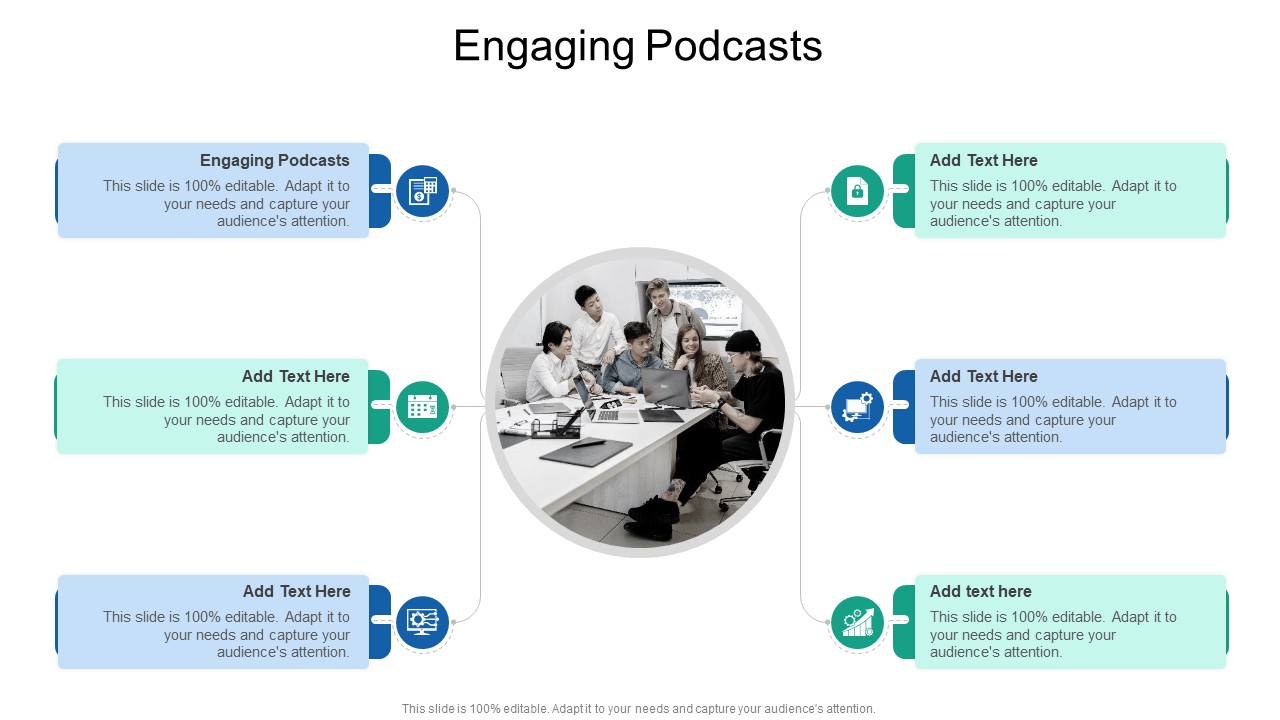 Engaging Podcasts

Engaging Podcasts
This slide is 100% editable. Adapt it to your needs and capture your audience's attention.

Add Text Here
This slide is 100% editable. Adapt it to your needs and capture your audience's attention.

Add Text Here
This slide is 100% editable. Adapt it to your needs and capture your audience's attention.

Add Text Here
This slide is 100% editable. Adapt it to your needs and capture your audience's attention.

Add Text Here
This slide is 100% editable. Adapt it to your needs and capture your audience's attention.

Add text here
This slide is 100% editable. Adapt it to your needs and capture your audience's attention.

This slide is 100% editable. Adapt it to your needs and capture your audience's attention.